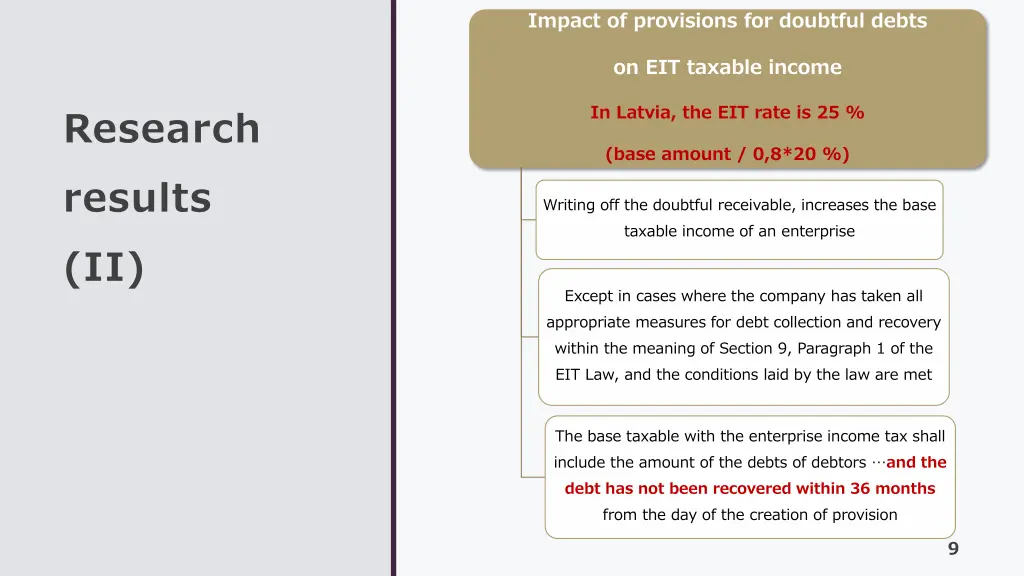 Research results (II)

Impact of provisions for doubtful debts

on EIT taxable income

In Latvia, the EIT rate is 25 %

(base amount / 0,8*20 %)

Writing off the doubtful receivable, increases the base taxable income of an enterprise

Except in cases where the company has taken all appropriate measures for debt collection and recovery within the meaning of Section 9, Paragraph 1 of the EIT Law, and the conditions laid by the law are met

The base taxable with the enterprise income tax shall include the amount of the debts of debtors …and the debt has not been recovered within 36 months from the day of the creation of provision

9